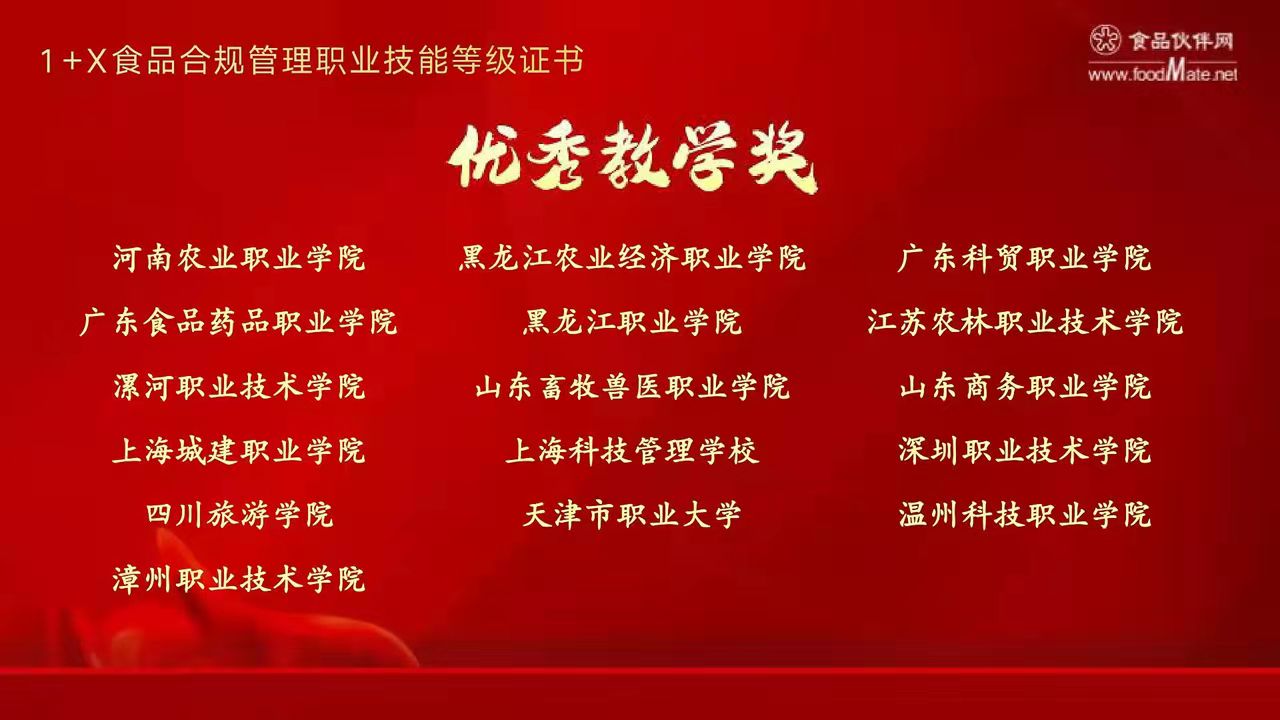 1+X食品合规管理职业技能等级证书

食品伙伴网
www.foodMate.net

优秀教学奖

河南农业职业学院
广东食品药品职业学院
漯河职业技术学院
上海城建职业学院
四川旅游学院
漳州职业技术学院

黑龙江农业经济职业学院
黑龙江职业学院
山东畜牧兽医职业学院
上海科技管理学校
天津市职业大学

广东科贸职业学院
江苏农林职业技术学院
山东商务职业学院
深圳职业技术学院
温州科技职业学院